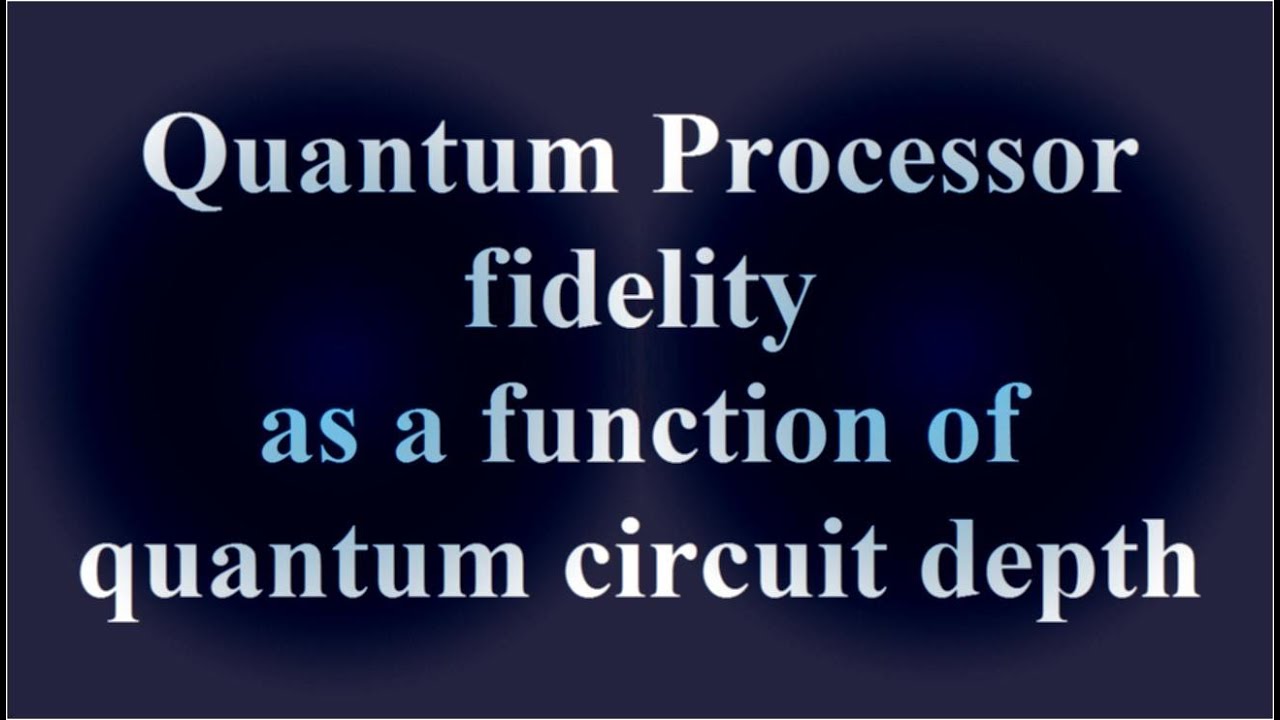 Quantum Processor fidelity as a function of quantum circuit depth